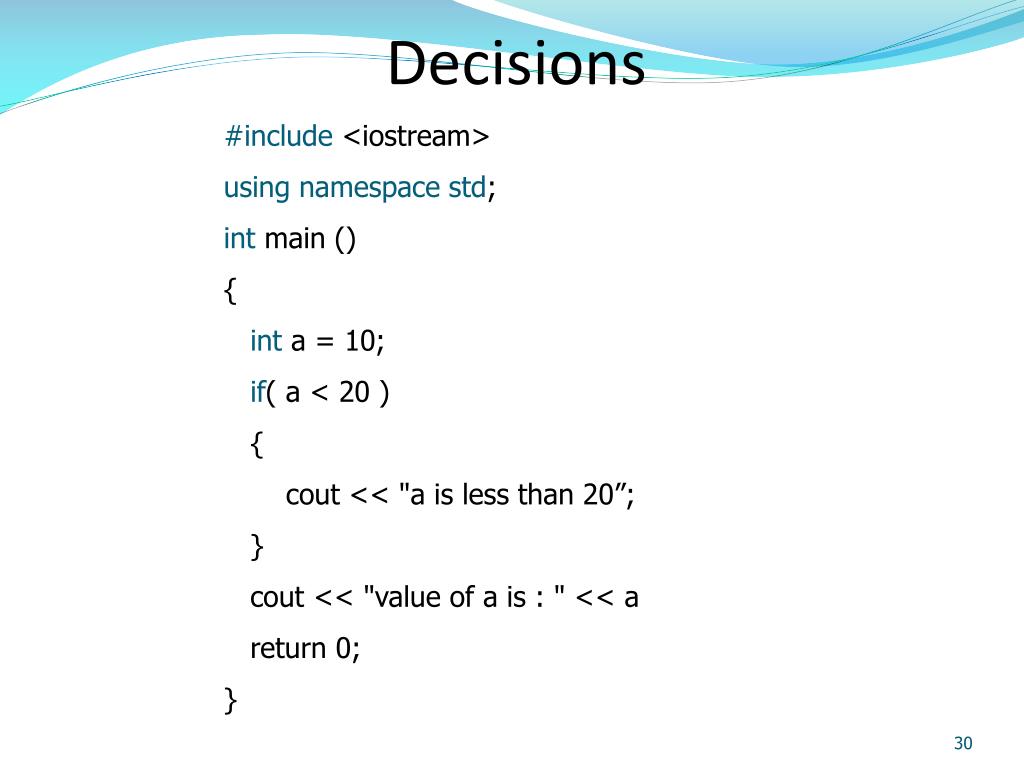 Decisions

#include <iostream>

using namespace std;

int main ()

{

int a = 10;

if( a < 20 )

{

cout << "a is less than 20”;

}

cout << "value of a is : " << a

return 0;

}

30